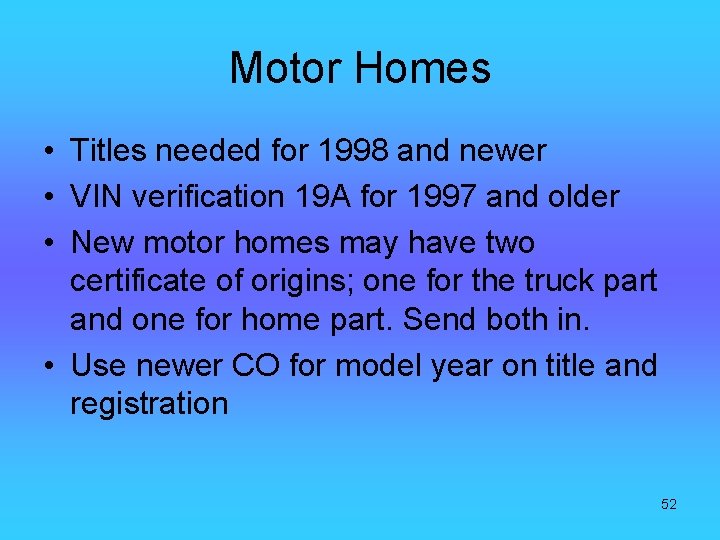 Motor Homes

• Titles needed for 1998 and newer
• VIN verification 19A for 1997 and older
• New motor homes may have two certificate of origins; one for the truck part and one for home part. Send both in.
• Use newer CO for model year on title and registration

52